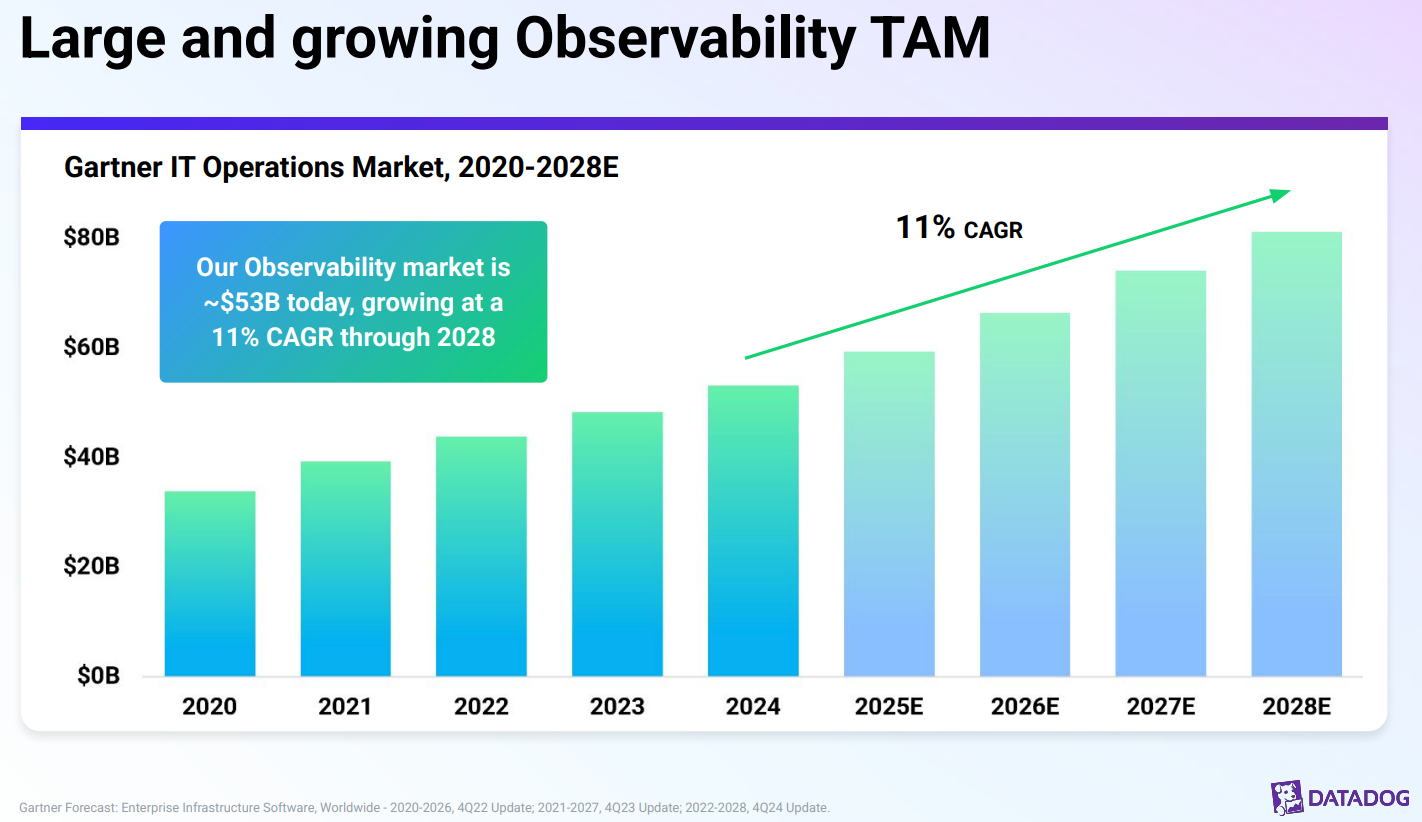 Large and growing Observability TAM

Gartner IT Operations Market, 2020-2028E

Our Observability market is ~$53B today, growing at a 11% CAGR through 2028

11% CAGR

$80B
$60B
$40B
$20B
$0B

2020 2021 2022 2023 2024 2025E 2026E 2027E 2028E

Gartner Forecast: Enterprise Infrastructure Software, Worldwide - 2020-2026, 4Q22 Update; 2021-2027, 4Q23 Update; 2022-2028, 4Q24 Update.

DATADOG